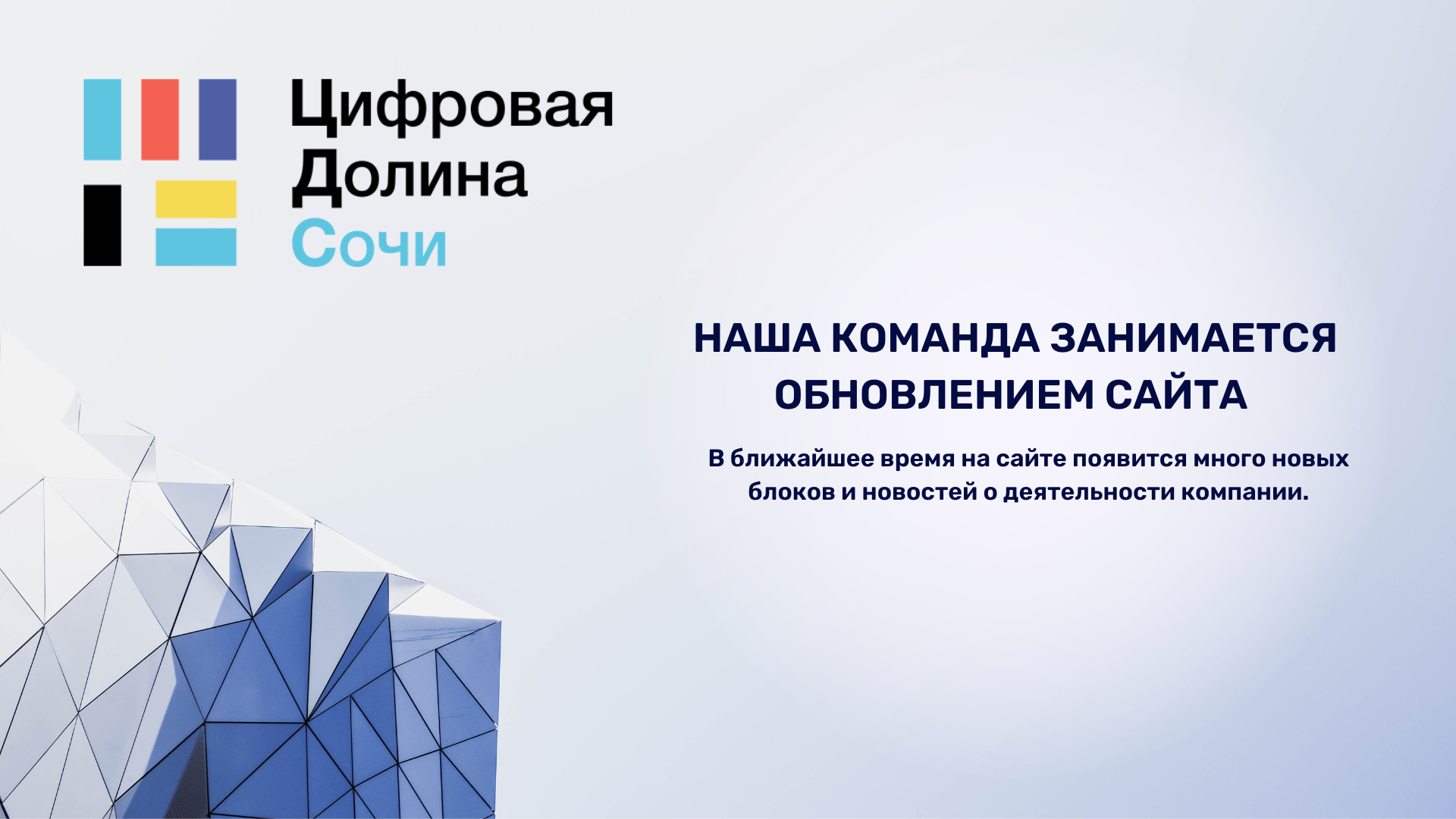 Цифровая
Долина
Сочи

НАША КОМАНДА ЗАНИМАЕТСЯ ОБНОВЛЕНИЕМ САЙТА

В ближайшее время на сайте появится много новых блоков и новостей о деятельности компании.